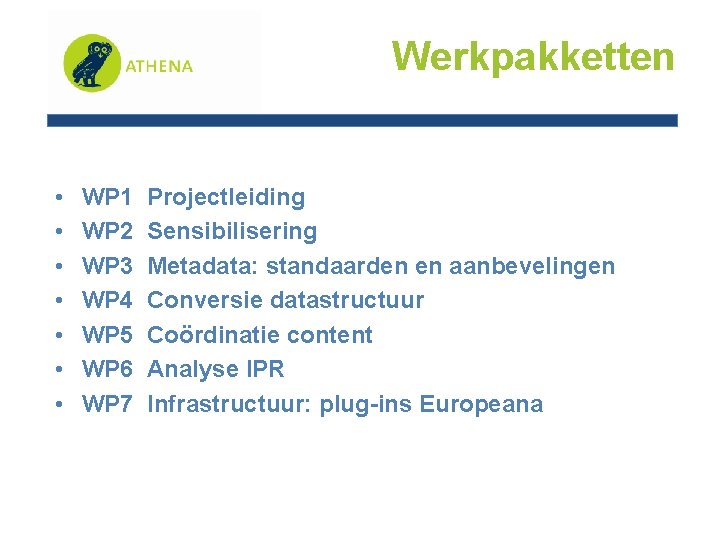 ATHENA

Werkpakketten

• WP1 Projectleiding
• WP2 Sensibilisering
• WP3 Metadata: standaarden en aanbevelingen
• WP4 Conversie datastructuur
• WP5 Coördinatie content
• WP6 Analyse IPR
• WP7 Infrastructuur: plug-ins Europeana